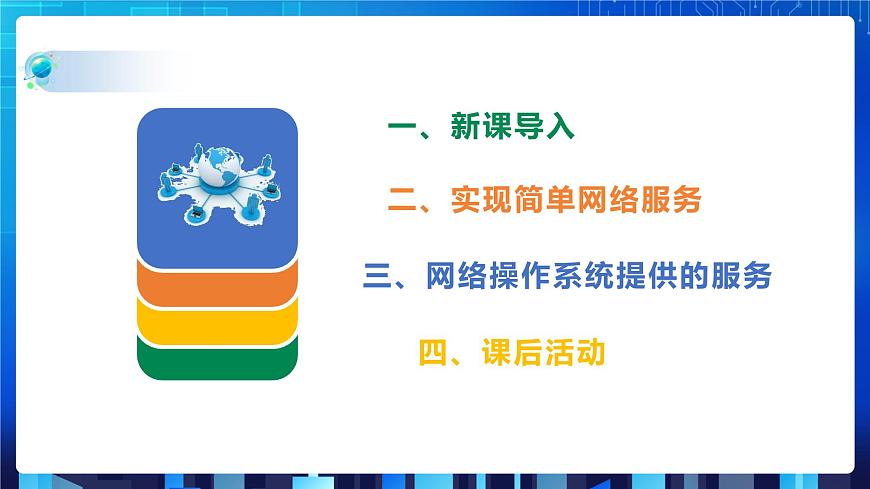 一、新课导入

二、实现简单网络服务

三、网络操作系统提供的服务

四、课后活动